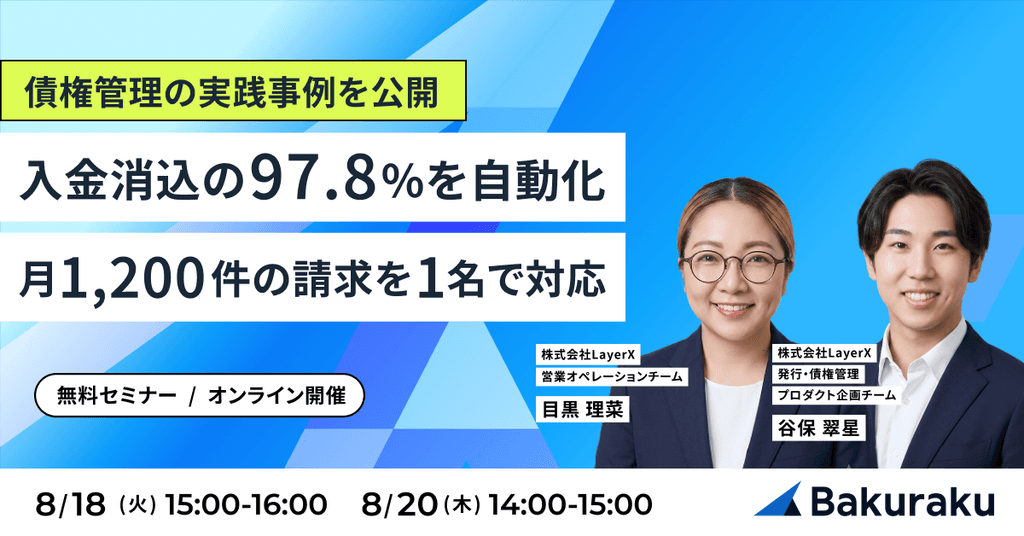 債権管理の実践事例を公開

入金消込の97.8%を自動化

月1,200件の請求を1名で対応

無料セミナー / オンライン開催

株式会社LayerX
営業オペレーションチーム
目黒 理菜

株式会社LayerX
発行・債権管理
プロダクト企画チーム
谷保 翠星

8/18（火）15:00-16:00 8/20（木）14:00-15:00

Bakuraku